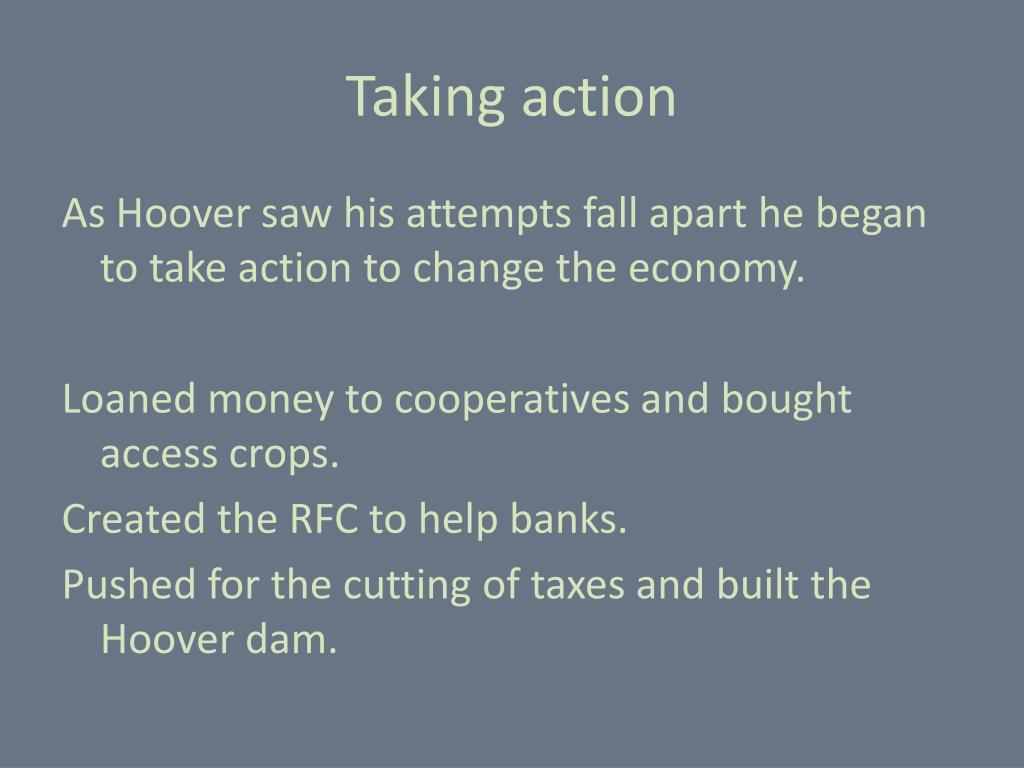 Taking action

As Hoover saw his attempts fall apart he began to take action to change the economy.

Loaned money to cooperatives and bought access crops.

Created the RFC to help banks.

Pushed for the cutting of taxes and built the Hoover dam.